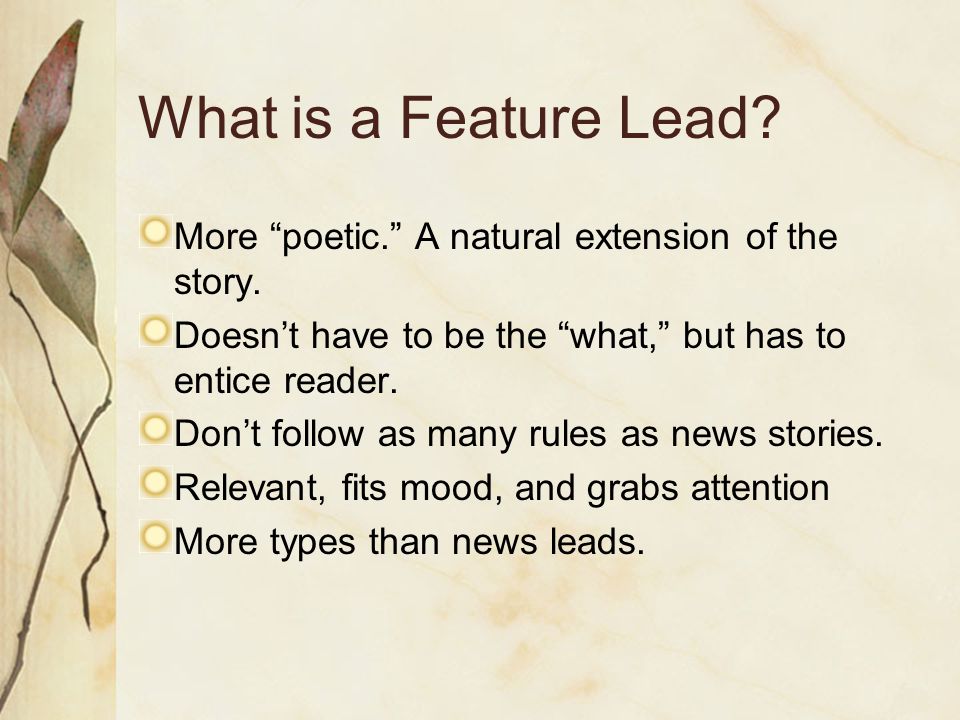 What is a Feature Lead?

More “poetic.” A natural extension of the story.

Doesn’t have to be the “what,” but has to entice reader.

Don’t follow as many rules as news stories.

Relevant, fits mood, and grabs attention

More types than news leads.